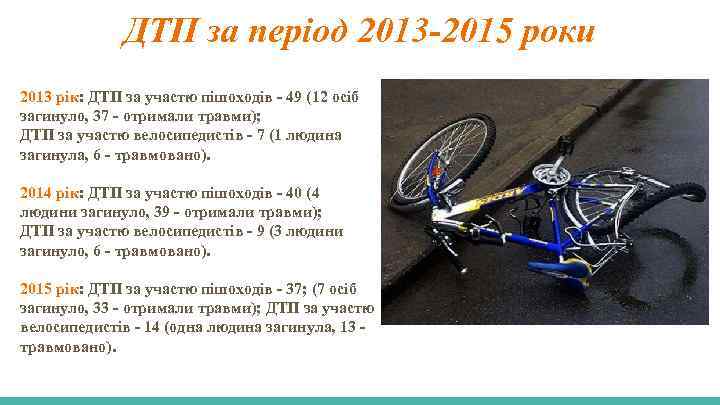 ДТП за період 2013-2015 роки

2013 рік: ДТП за участю пішоходів - 49 (12 осіб загинуло, 37 - отримали травми);
ДТП за участю велосипедистів - 7 (1 людина загинула, 6 - травмовано).

2014 рік: ДТП за участю пішоходів - 40 (4 людини загинуло, 39 - отримали травми);
ДТП за участю велосипедистів - 9 (3 людини загинуло, 6 - травмовано).

2015 рік: ДТП за участю пішоходів - 37; (7 осіб загинуло, 33 - отримали травми); ДТП за участю велосипедистів - 14 (одна людина загинула, 13 - травмовано).